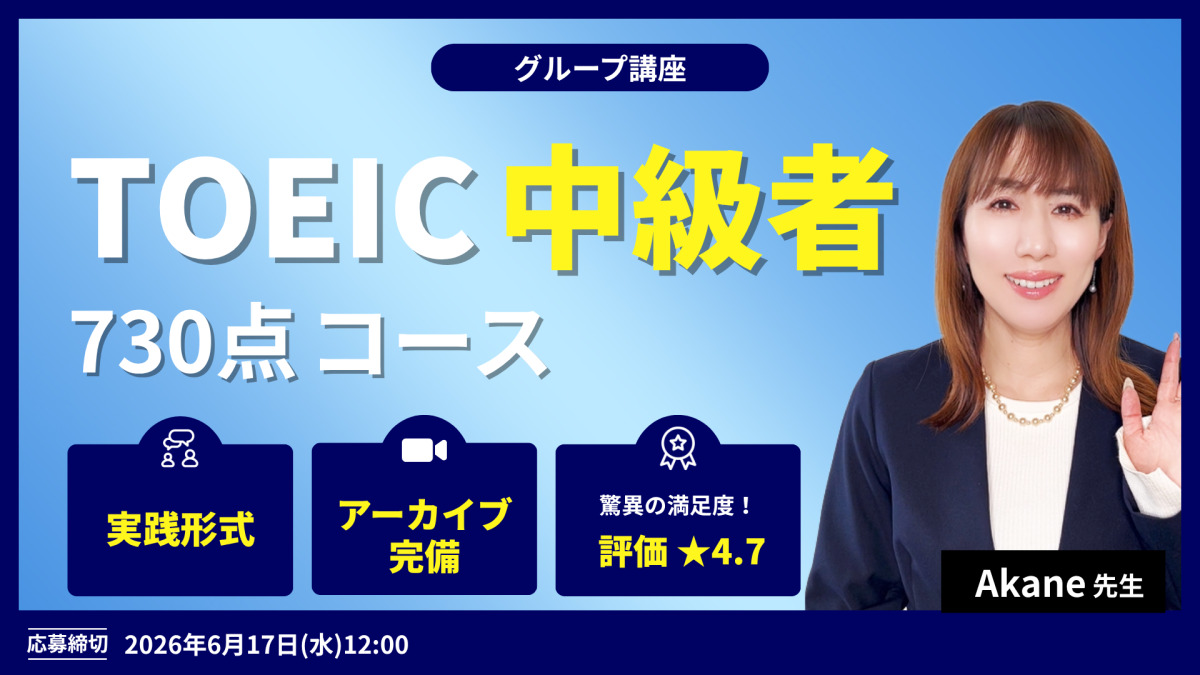 グループ講座

TOEIC 中級者

730点 コース

実践形式

アーカイブ完備

驚異の満足度！
評価 ★4.7

Akane 先生

応募締切 2026年6月17日(水)12:00